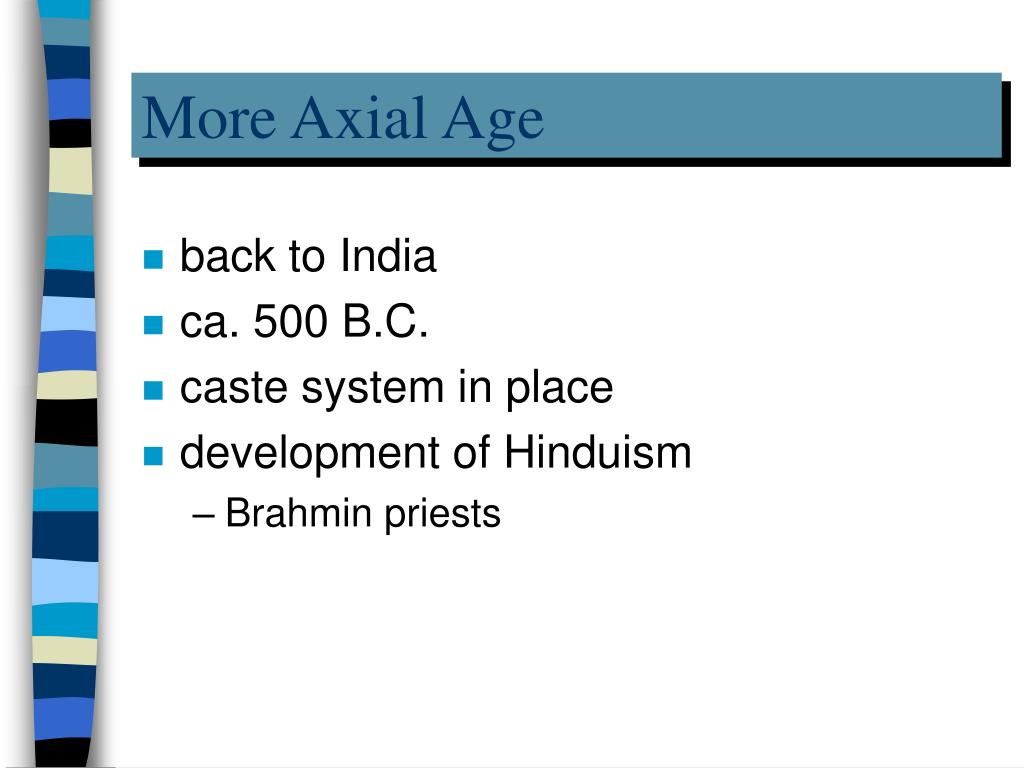 More Axial Age

- back to India
- ca. 500 B.C.
- caste system in place
- development of Hinduism
  – Brahmin priests